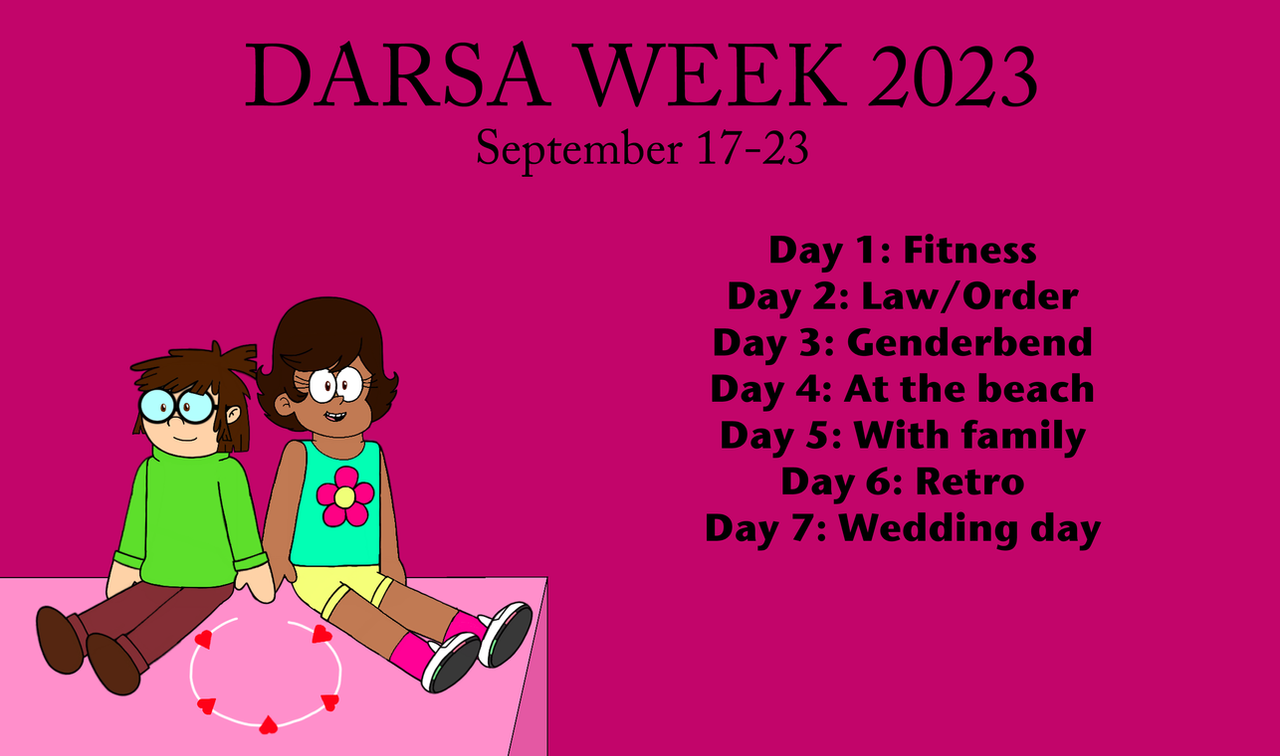 DARSA WEEK 2023
September 17-23

Day 1: Fitness
Day 2: Law/Order
Day 3: Genderbend
Day 4: At the beach
Day 5: With family
Day 6: Retro
Day 7: Wedding day